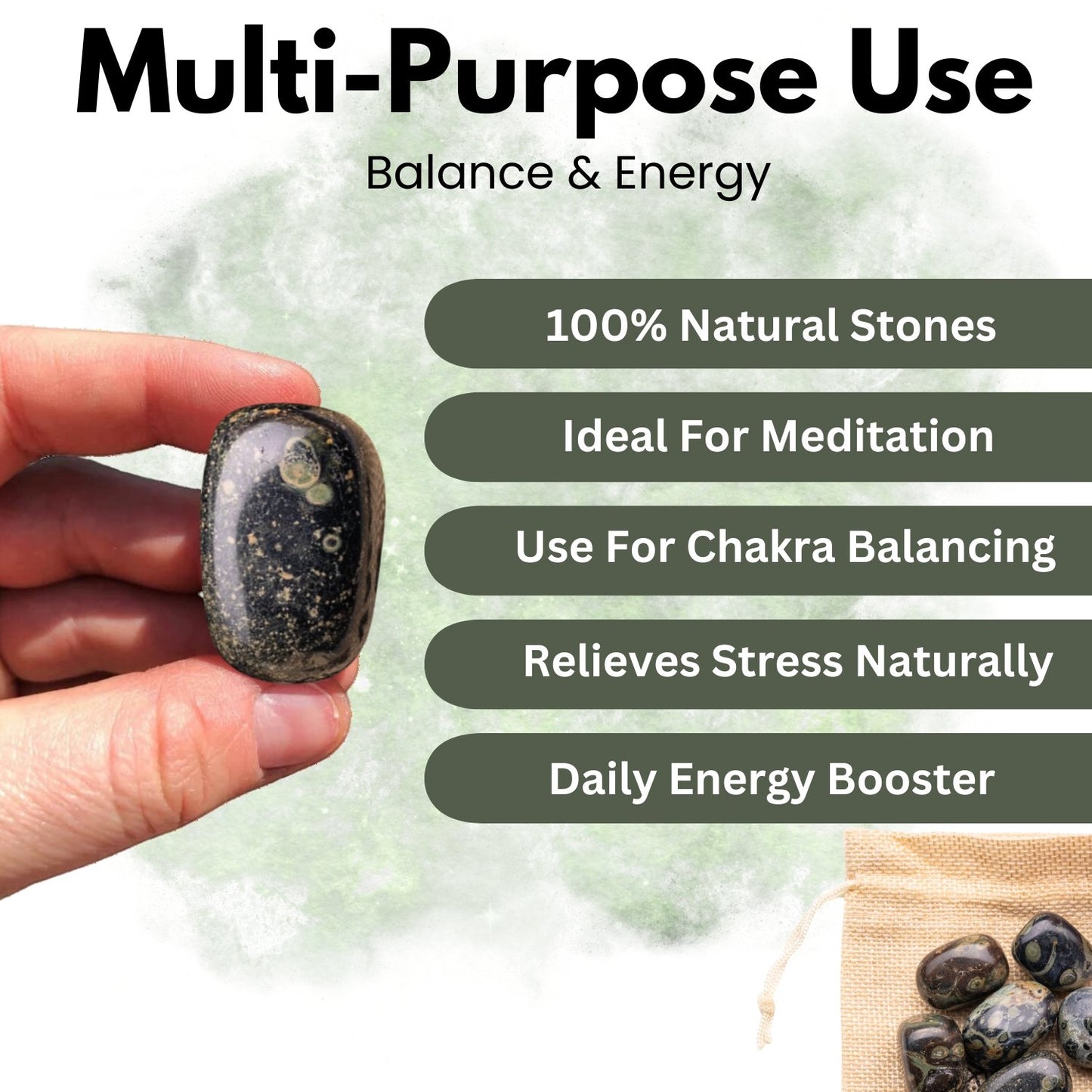 Multi-Purpose Use

Balance & Energy

100% Natural Stones

Ideal For Meditation

Use For Chakra Balancing

Relieves Stress Naturally

Daily Energy Booster